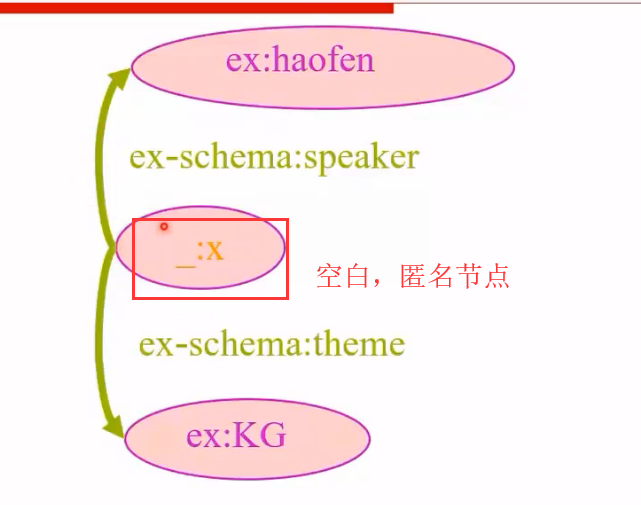 ex:haofen

ex-schema:speaker

_:x

空白，匿名节点

ex-schema:theme

ex:KG